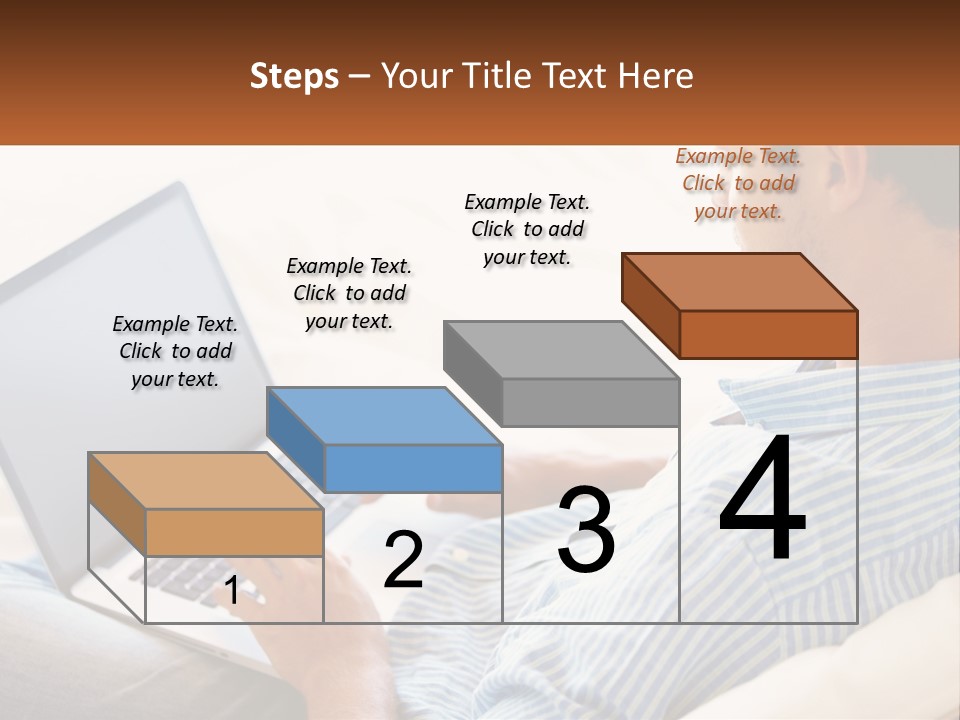 Steps – Your Title Text Here

Example Text. Click to add your text.

Example Text. Click to add your text.

Example Text. Click to add your text.

Example Text. Click to add your text.

1

2

3

4